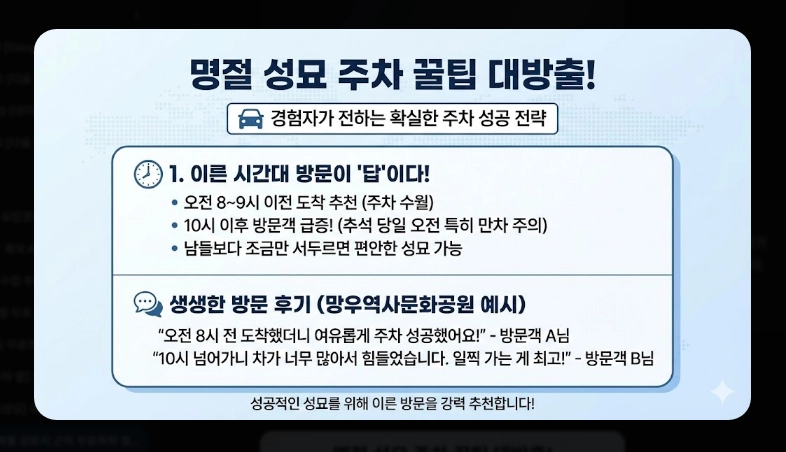 명절 성묘 주차 꿀팁 대방출!

경험자가 전하는 확실한 주차 성공 전략

1. 이른 시간대 방문이 '답'이다!

• 오전 8~9시 이전 도착 추천 (주차 수월)
• 10시 이후 방문객 급증! (추석 당일 오전 특히 만차 주의)
• 남들보다 조금만 서두르면 편안한 성묘 가능

생생한 방문 후기 (망우역사문화공원 예시)

"오전 8시 전 도착했더니 여유롭게 주차 성공했어요!" - 방문객 A님
"10시 넘어가니 차가 너무 많아서 힘들었습니다. 일찍 가는 게 최고!" - 방문객 B님

성공적인 성묘를 위해 이른 방문을 강력 추천합니다!